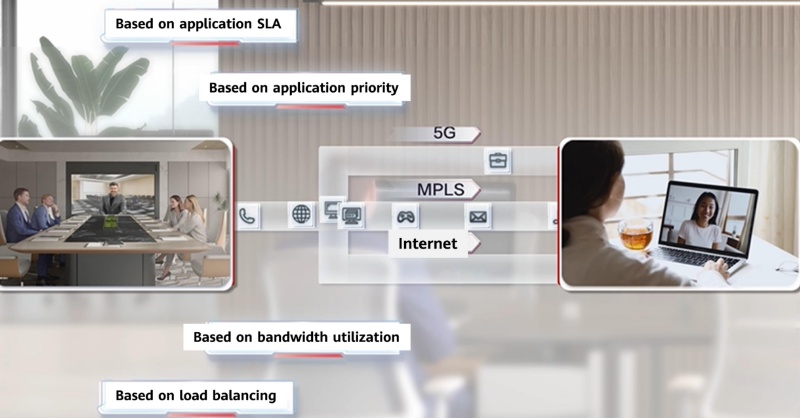 Based on application SLA

Based on application priority

5G

MPLS

Internet

Based on bandwidth utilization

Based on load balancing